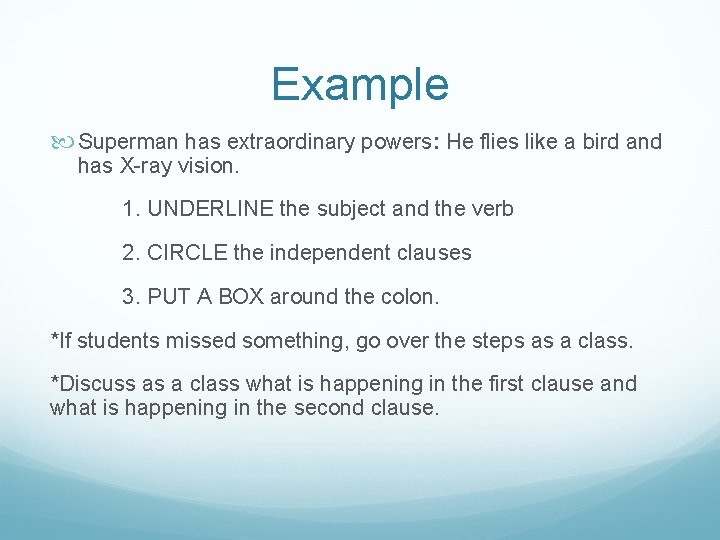 Example

Superman has extraordinary powers: He flies like a bird and has X-ray vision.

1. UNDERLINE the subject and the verb

2. CIRCLE the independent clauses

3. PUT A BOX around the colon.

*If students missed something, go over the steps as a class.

*Discuss as a class what is happening in the first clause and what is happening in the second clause.